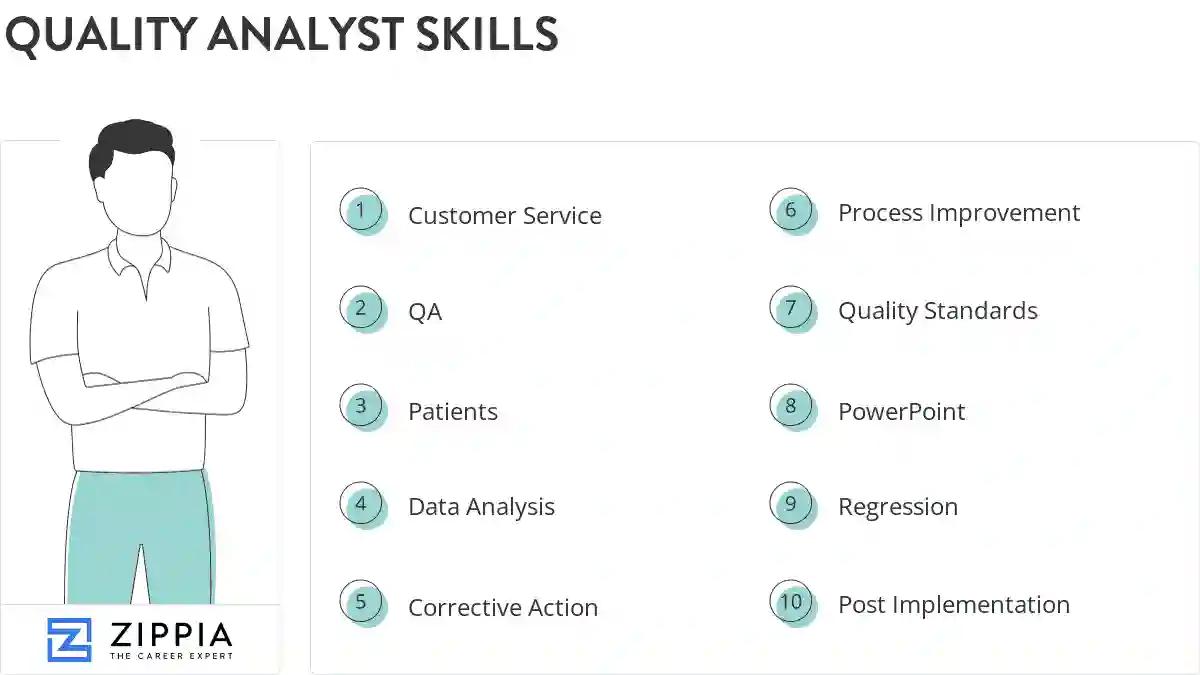 QUALITY ANALYST SKILLS

1 Customer Service

2 QA

3 Patients

4 Data Analysis

5 Corrective Action

6 Process Improvement

7 Quality Standards

8 PowerPoint

9 Regression

10 Post Implementation

ZIPPIA
THE CAREER EXPERT